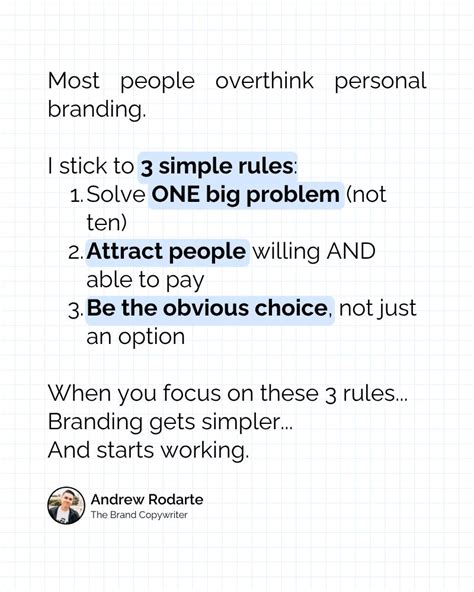 Most people overthink personal branding.

I stick to 3 simple rules:
1. Solve ONE big problem (not ten)
2. Attract people willing AND able to pay
3. Be the obvious choice, not just an option

When you focus on these 3 rules...
Branding gets simpler...
And starts working.

Andrew Rodarte
The Brand Copywriter